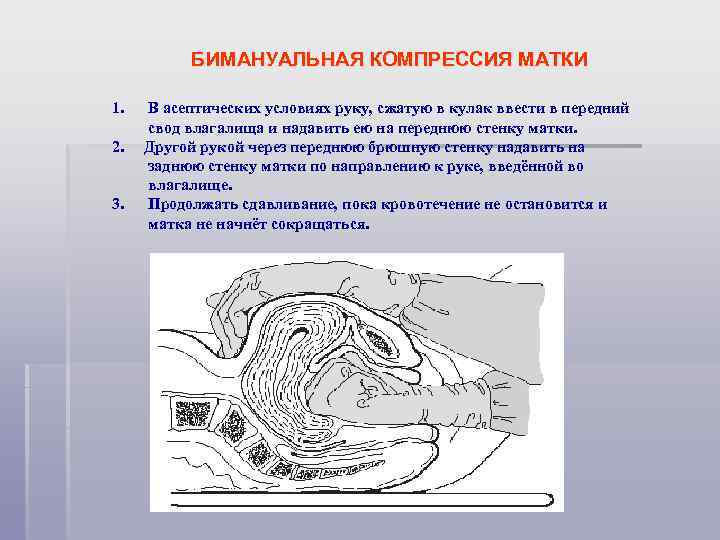 БИМАНУАЛЬНАЯ КОМПРЕССИЯ МАТКИ

1. В асептических условиях руку, сжатую в кулак ввести в передний свод влагалища и надавить ею на переднюю стенку матки.
2. Другой рукой через переднюю брюшную стенку надавить на заднюю стенку матки по направлению к руке, введённой во влагалище.
3. Продолжать сдавливание, пока кровотечение не остановится и матка не начнёт сокращаться.